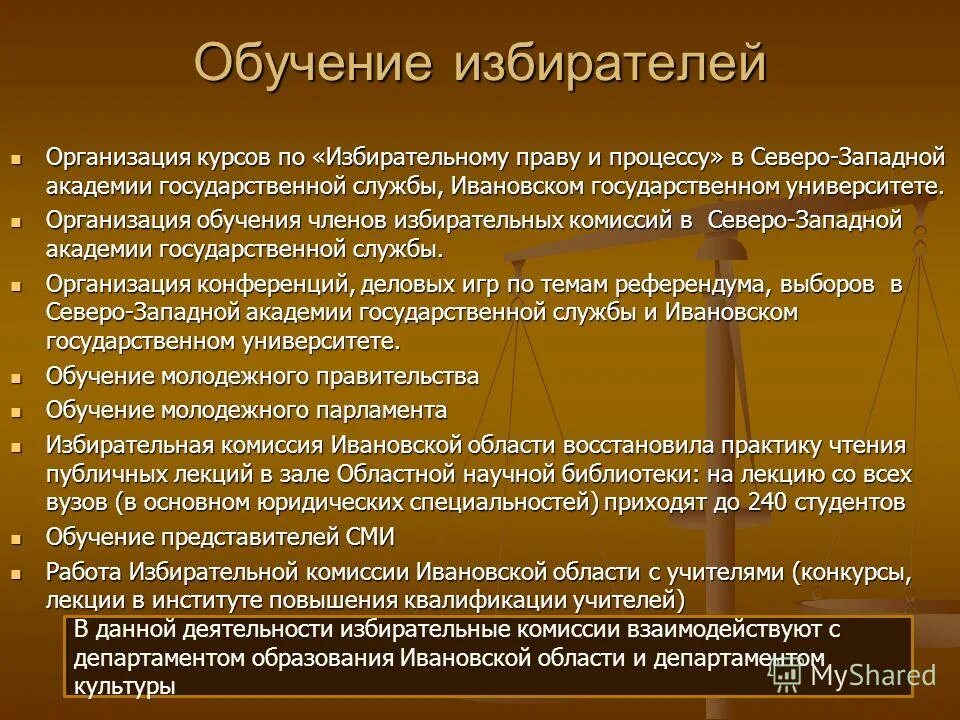 Обучение избирателей

- Организация курсов по «Избирательному праву и процессу» в Северо-Западной академии государственной службы, Ивановском государственном университете.
- Организация обучения членов избирательных комиссий в Северо-Западной академии государственной службы.
- Организация конференций, деловых игр по темам референдума, выборов в Северо-Западной академии государственной службы и Ивановском государственном университете.
- Обучение молодежного правительства
- Обучение молодежного парламента
- Избирательная комиссия Ивановской области восстановила практику чтения публичных лекций в зале Областной научной библиотеки: на лекцию со всех вузов (в основном юридических специальностей) приходят до 240 студентов
- Обучение представителей СМИ
- Работа Избирательной комиссии Ивановской области с учителями (конкурсы, лекции в институте повышения квалификации учителей)

В данной деятельности избирательные комиссии взаимодействуют с департаментом образования Ивановской области и департаментом культуры

MyShared